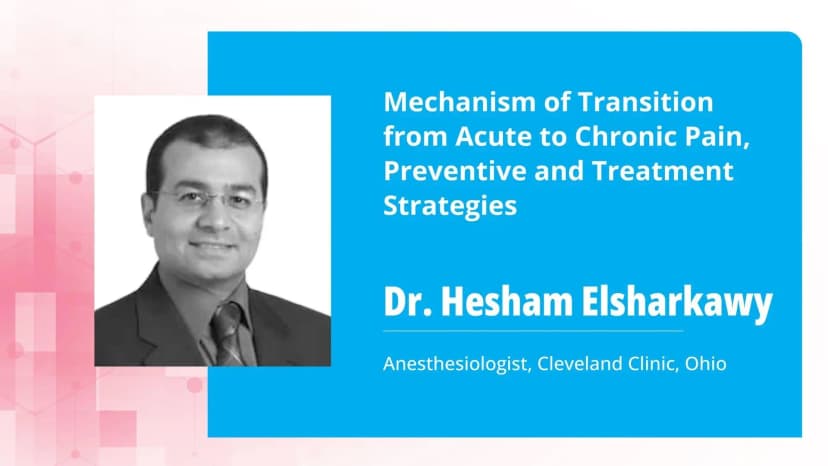 Mechanism of Transition from Acute to Chronic Pain, Preventive and Treatment Strategies

Dr. Hesham Elsharkawy

Anesthesiologist, Cleveland Clinic, Ohio